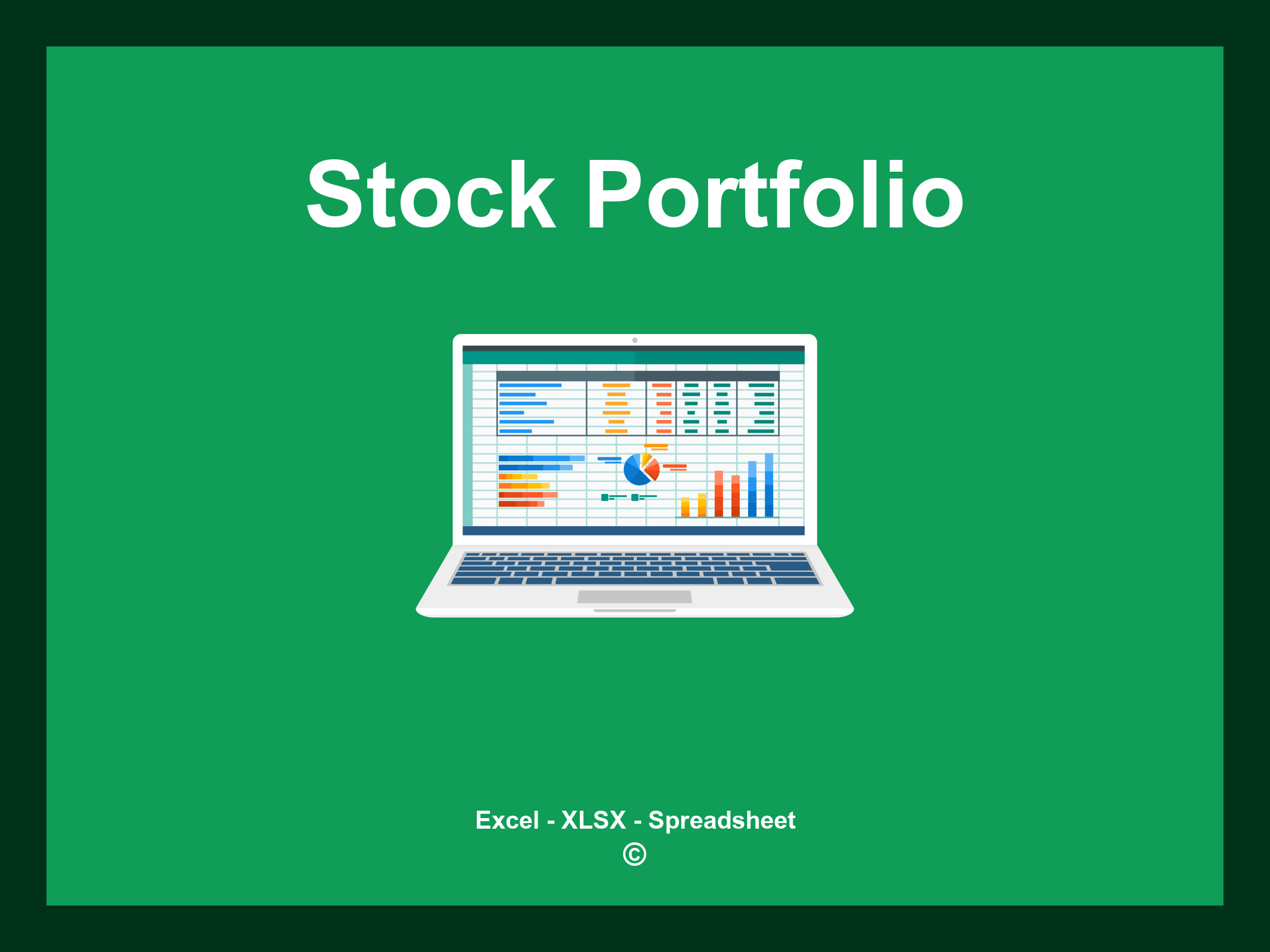 Stock Portfolio

Excel - XLSX - Spreadsheet
©